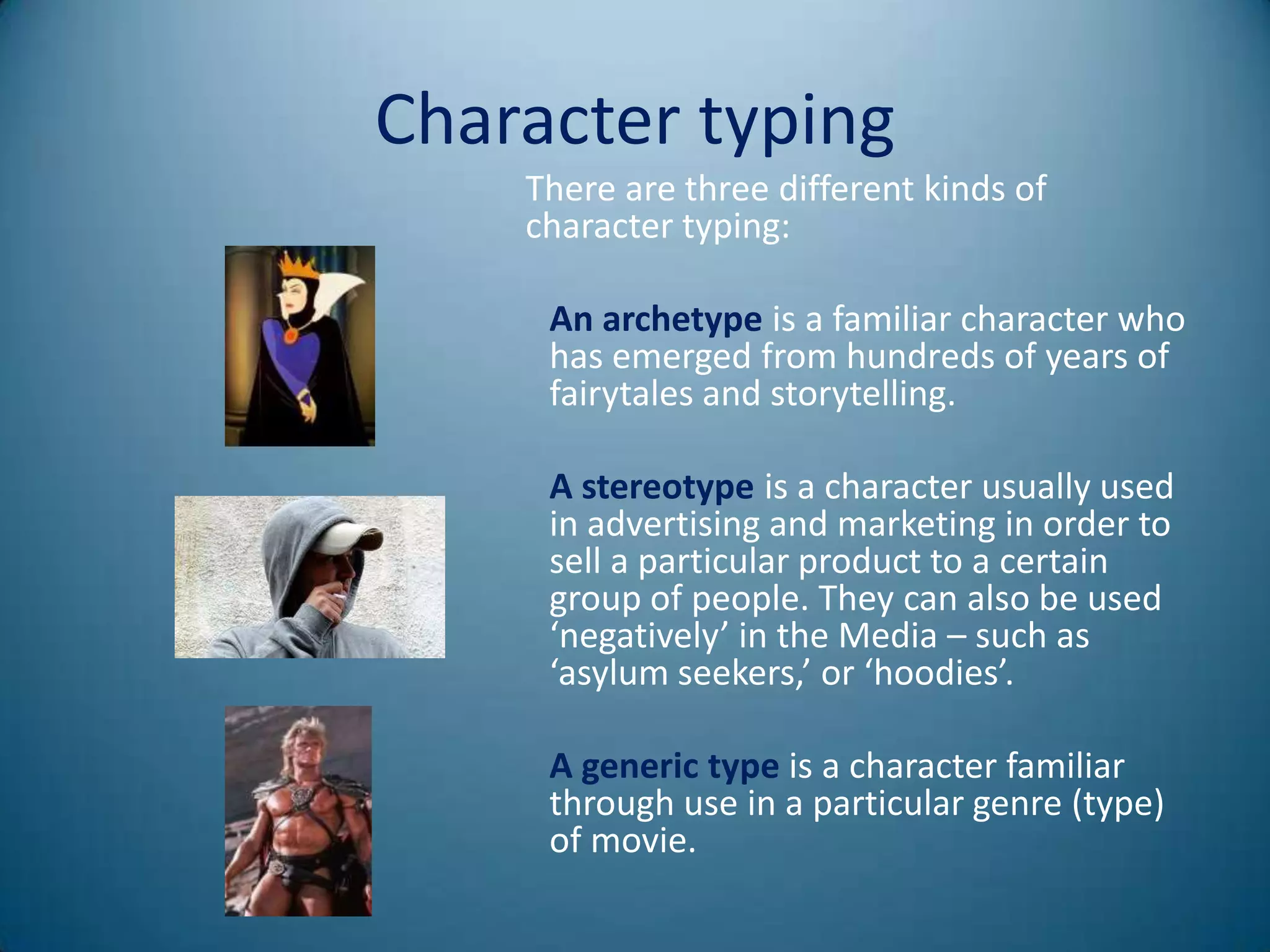 Character typing

There are three different kinds of character typing:

An archetype is a familiar character who has emerged from hundreds of years of fairytales and storytelling.

A stereotype is a character usually used in advertising and marketing in order to sell a particular product to a certain group of people. They can also be used ‘negatively’ in the Media – such as ‘asylum seekers,’ or ‘hoodies’.

A generic type is a character familiar through use in a particular genre (type) of movie.